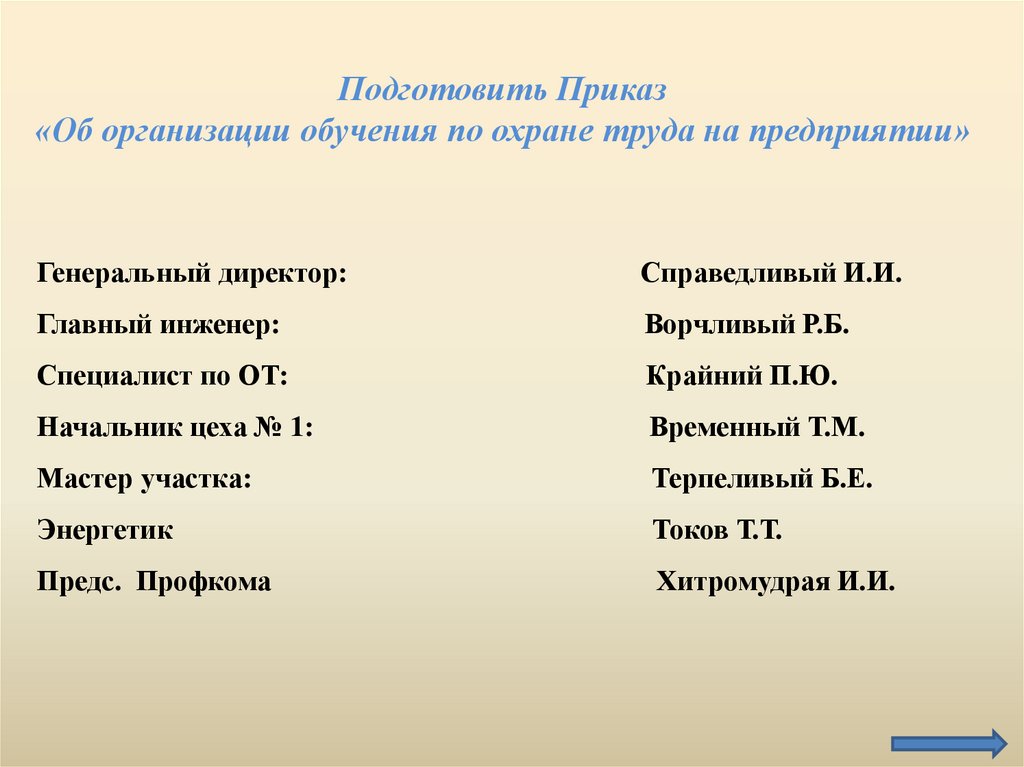 Подготовить Приказ
«Об организации обучения по охране труда на предприятии»

Генеральный директор: Справедливый И.И.

Главный инженер: Ворчливый Р.Б.

Специалист по ОТ: Крайний П.Ю.

Начальник цеха № 1: Временный Т.М.

Мастер участка: Терпеливый Б.Е.

Энергетик Токов Т.Т.

Предс. Профкома Хитромудрая И.И.